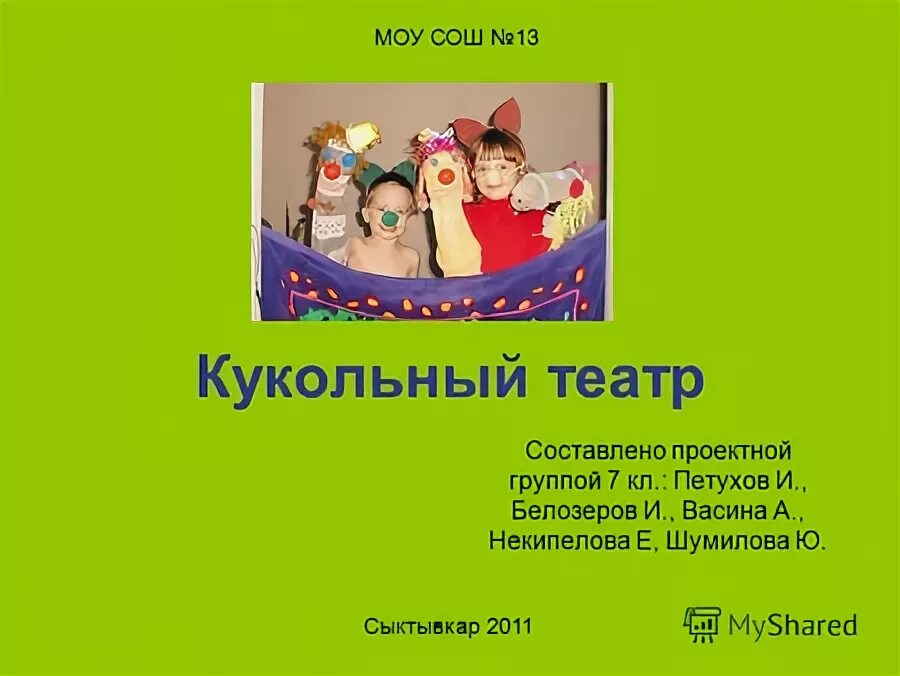 МОУ СОШ №13

Кукольный театр

Составлено проектной группой 7 кл.: Петухов И., Белозеров И., Васина А., Некипелова Е, Шумилова Ю.

Сыктывкар 2011

MyShared